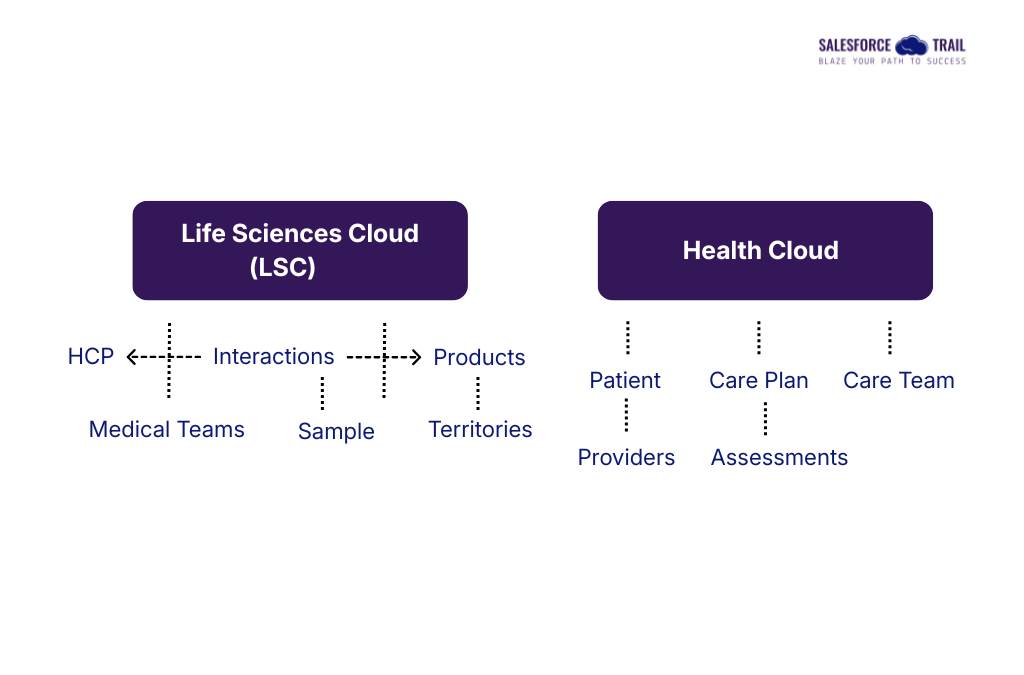 SALESFORCE TRAIL
BLAZE YOUR PATH TO SUCCESS

Life Sciences Cloud (LSC)

HCP

Interactions

Products

Medical Teams

Sample

Territories

Health Cloud

Patient

Care Plan

Care Team

Providers

Assessments